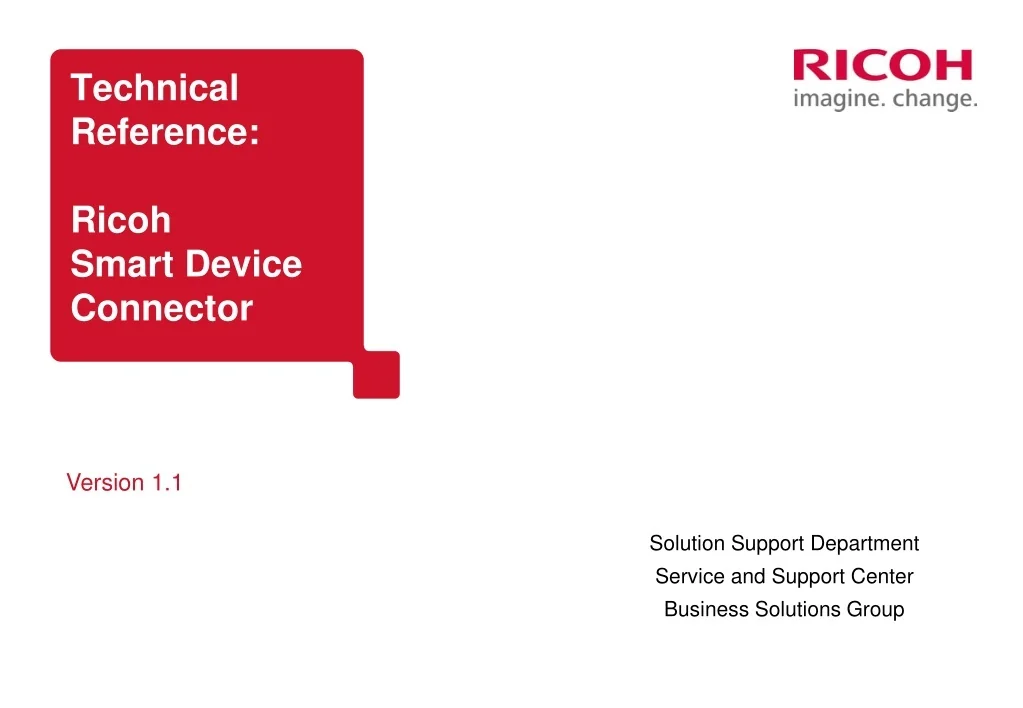 Technical Reference:

Ricoh Smart Device Connector

RICOH
imagine. change.

Version 1.1

Solution Support Department
Service and Support Center
Business Solutions Group